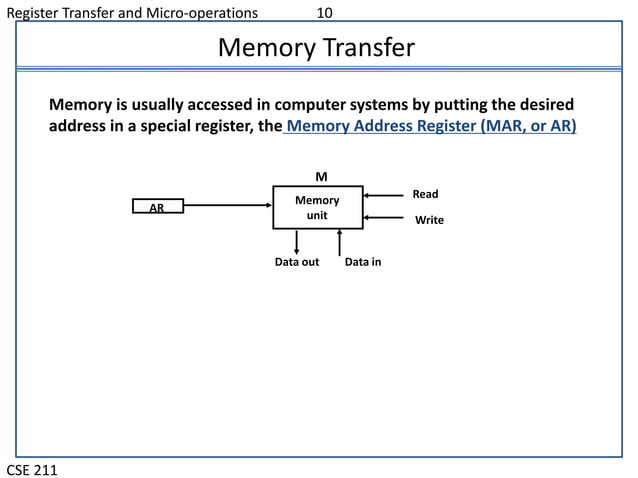 Register Transfer and Micro-operations 10

Memory Transfer

Memory is usually accessed in computer systems by putting the desired address in a special register, the Memory Address Register (MAR, or AR)

M

AR

Memory unit

Read

Write

Data out

Data in

CSE 211